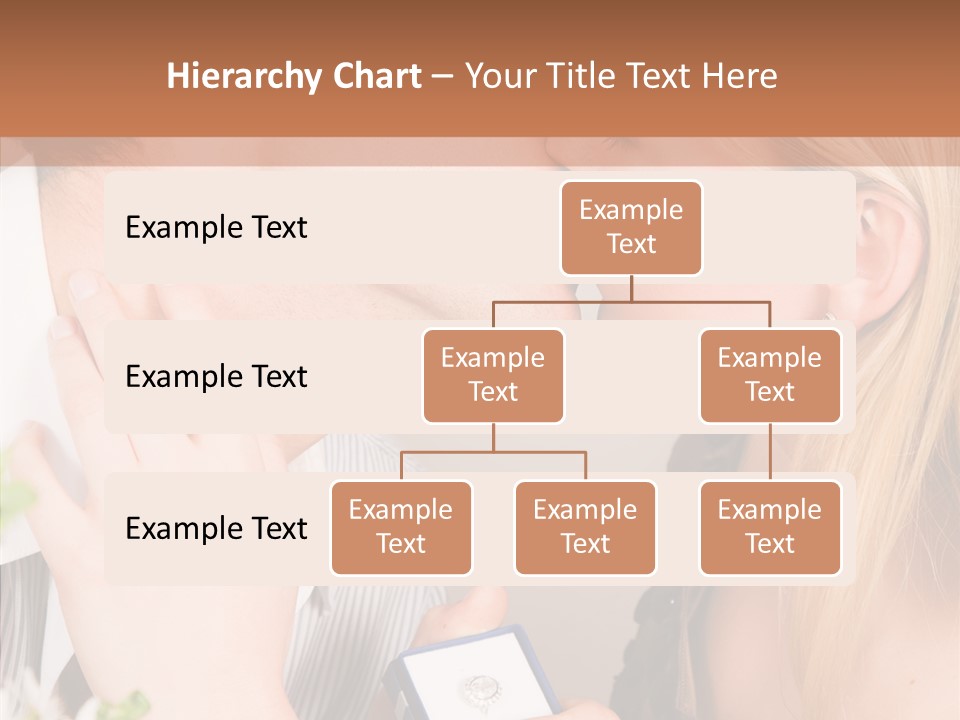 Hierarchy Chart – Your Title Text Here

Example Text

Example Text

Example Text

Example Text

Example Text

Example Text

Example Text

Example Text

Example Text